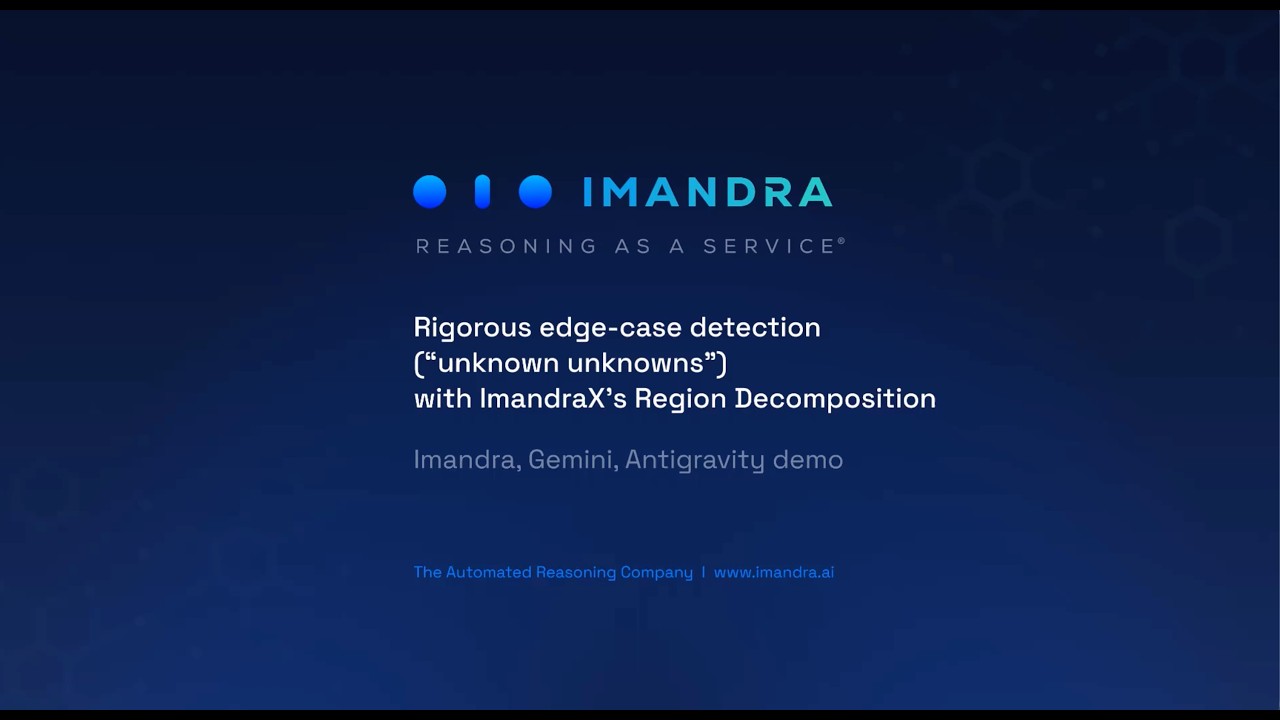 IMANDRA

REASONING AS A SERVICE®

Rigorous edge-case detection
(“unknown unknowns”)
with ImandraX’s Region Decomposition

Imandra, Gemini, Antigravity demo

The Automated Reasoning Company | www.imandra.ai